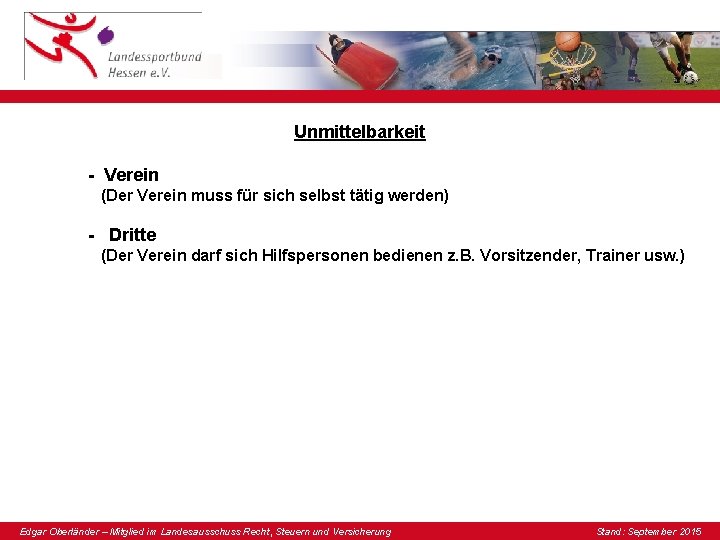 Landessportbund Hessen e.V.

Unmittelbarkeit

- Verein
(Der Verein muss für sich selbst tätig werden)

- Dritte
(Der Verein darf sich Hilfspersonen bedienen z.B. Vorsitzender, Trainer usw.)

Edgar Oberländer – Mitglied im Landesausschuss Recht, Steuern und Versicherung

Stand: September 2015